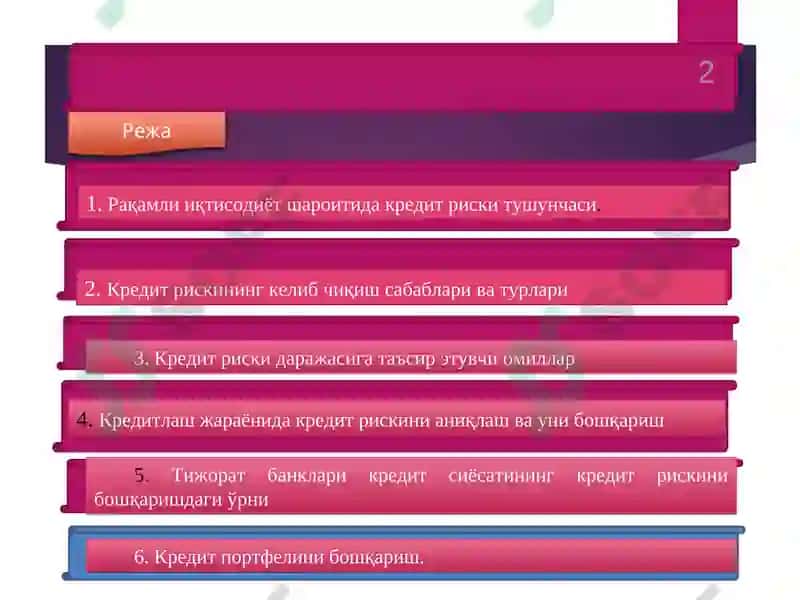 2

Режа

1. Рақамли иқтисодиёт шароитида кредит риски тушунчаси.

2. Кредит рискининг келиб чиқиш сабаблари ва турлари

3. Кредит риски даражасига таъсир этувчи омиллар

4. Кредитлаш жараёнида кредит рискини аниқлаш ва уни бошқариш

5. Тижорат банклари кредит сиёсатининг кредит рискини бошқаришдаги ўрни

6. Кредит портфелини бошқариш.